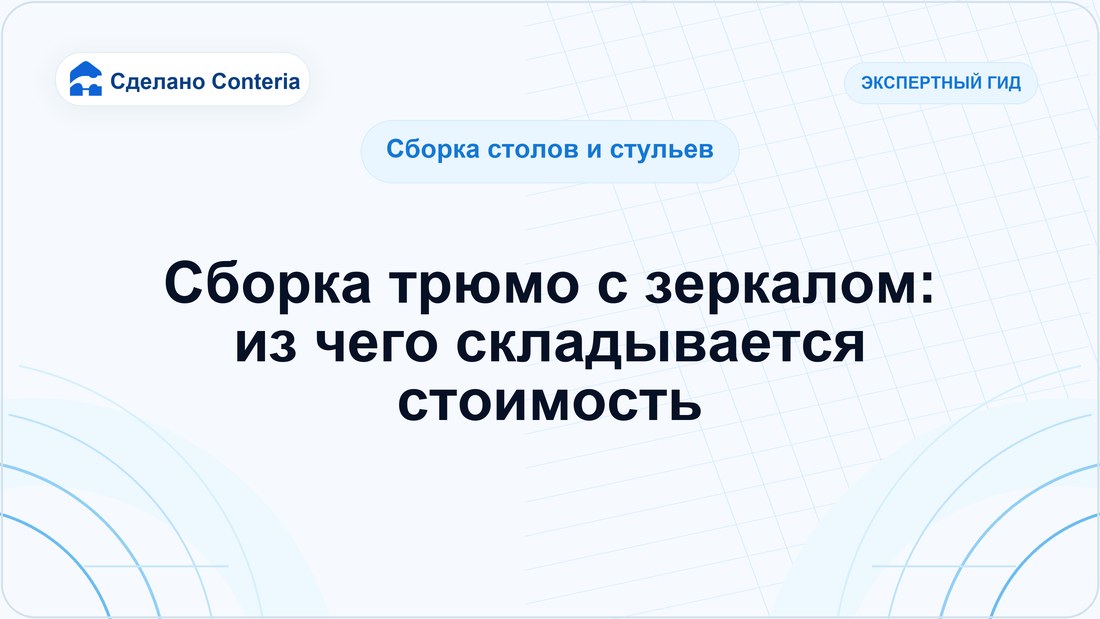 Сделано Conteria

ЭКСПЕРТНЫЙ ГИД

Сборка столов и стульев

Сборка трюмо с зеркалом: из чего складывается стоимость